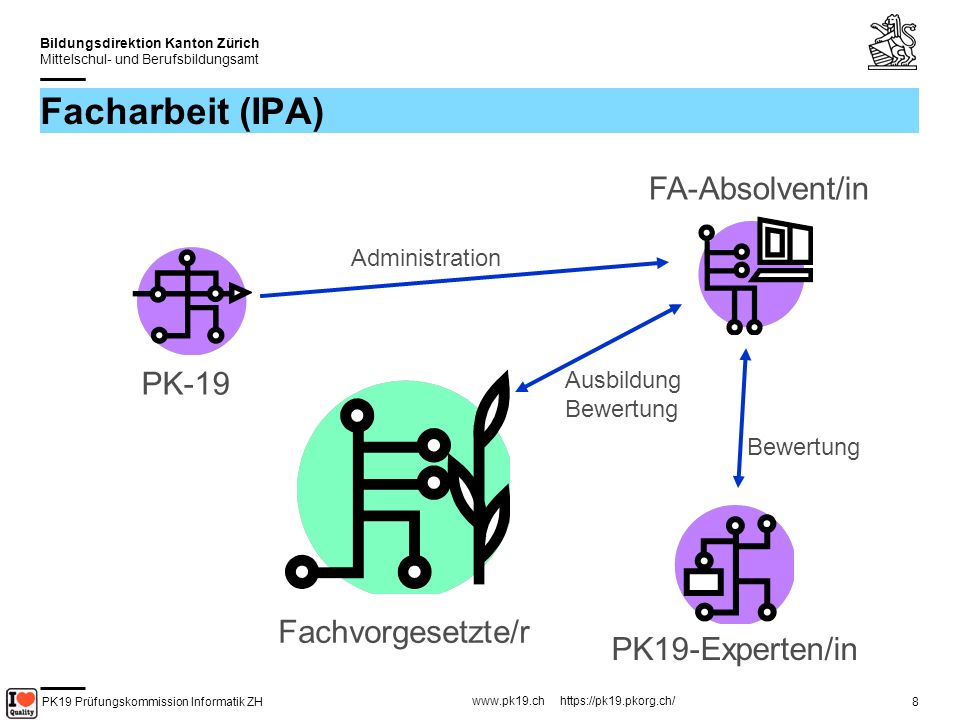 Bildungsdirektion Kanton Zürich
Mittelschul- und Berufsbildungsamt

Facharbeit (IPA)

FA-Absolvent/in

Administration

PK-19

Ausbildung
Bewertung

Bewertung

Fachvorgesetzte/r

PK19-Experten/in

I Quality

PK19 Prüfungskommission Informatik ZH

www.pk19.ch https://pk19.pkorg.ch/

8